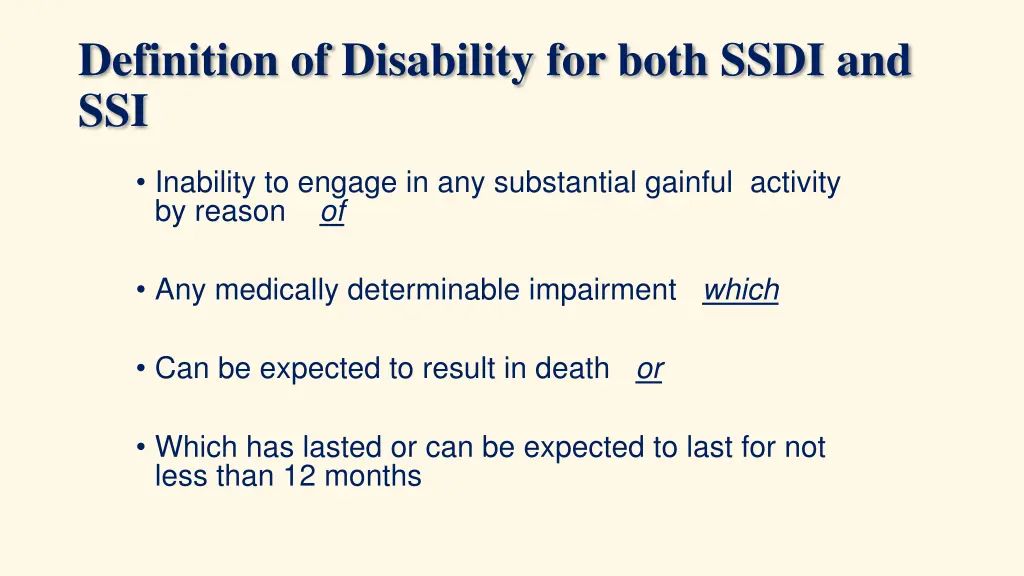 Definition of Disability for both SSDI and SSI

• Inability to engage in any substantial gainful activity by reason of

• Any medically determinable impairment which

• Can be expected to result in death or

• Which has lasted or can be expected to last for not less than 12 months